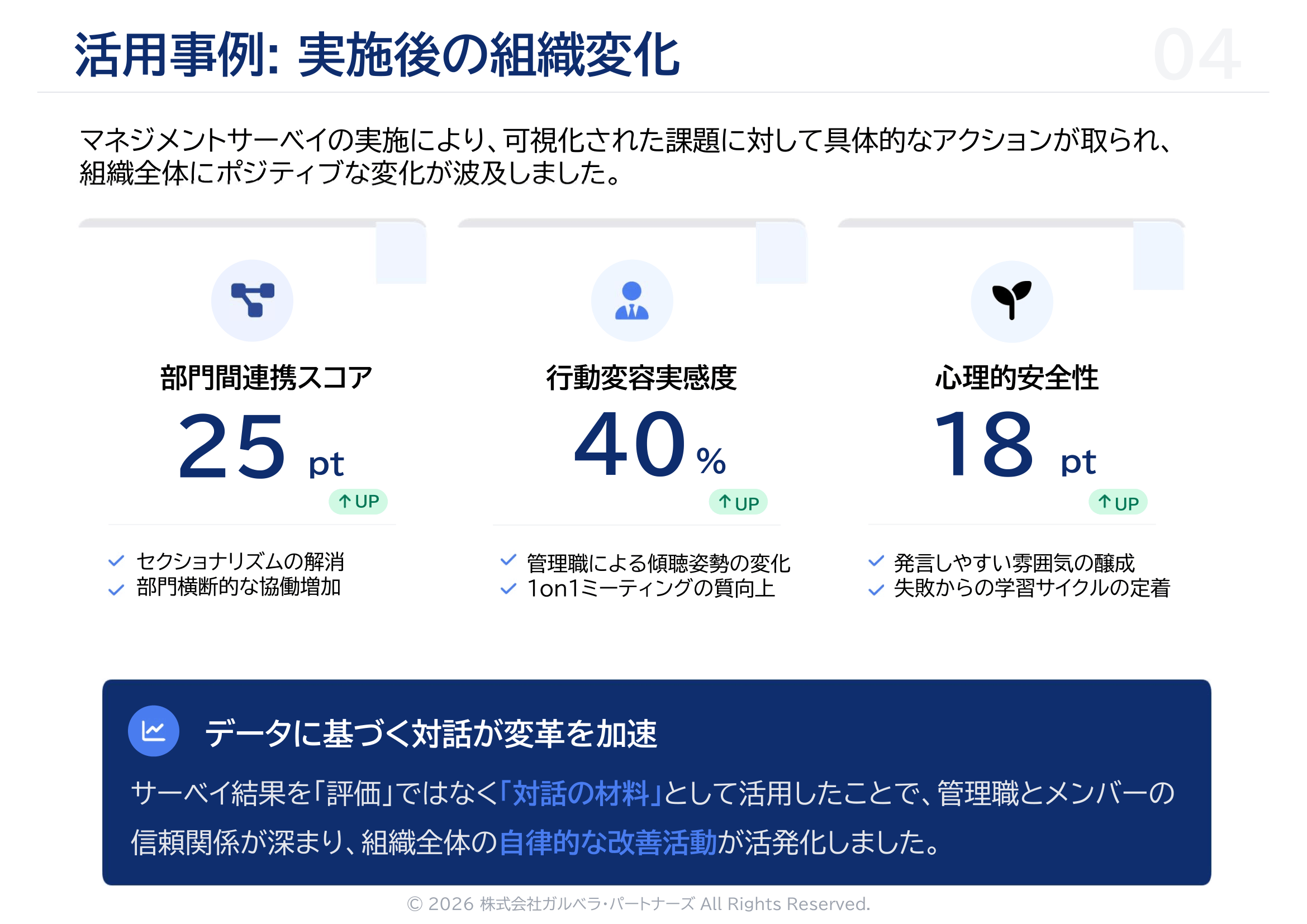 活用事例: 実施後の組織変化

04

マネジメントサーベイの実施により、可視化された課題に対して具体的なアクションが取られ、組織全体にポジティブな変化が波及しました。

部門間連携スコア

25 pt

↑UP

✓ セクショナリズムの解消
✓ 部門横断的な協働増加

行動変容実感度

40 %

↑UP

✓ 管理職による傾聴姿勢の変化
✓ 1on1ミーティングの質向上

心理的安全性

18 pt

↑UP

✓ 発言しやすい雰囲気の醸成
✓ 失敗からの学習サイクルの定着

データに基づく対話が変革を加速

サーベイ結果を「評価」ではなく「対話の材料」として活用したことで、管理職とメンバーの信頼関係が深まり、組織全体の自律的な改善活動が活発化しました。

© 2026 株式会社ガルベラ・パートナーズ All Rights Reserved.